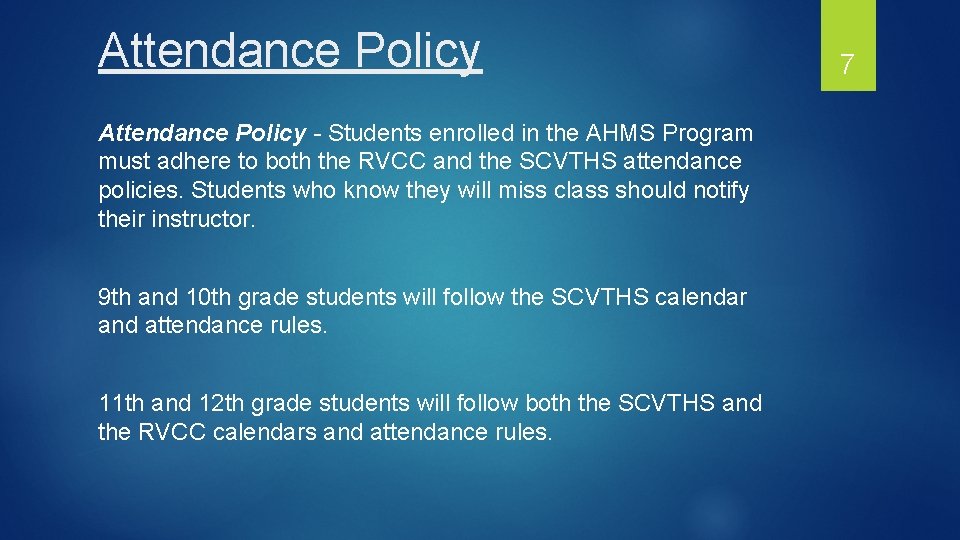 Attendance Policy

7

Attendance Policy - Students enrolled in the AHMS Program must adhere to both the RVCC and the SCVTHS attendance policies. Students who know they will miss class should notify their instructor.

9th and 10th grade students will follow the SCVTHS calendar and attendance rules.

11th and 12th grade students will follow both the SCVTHS and the RVCC calendars and attendance rules.